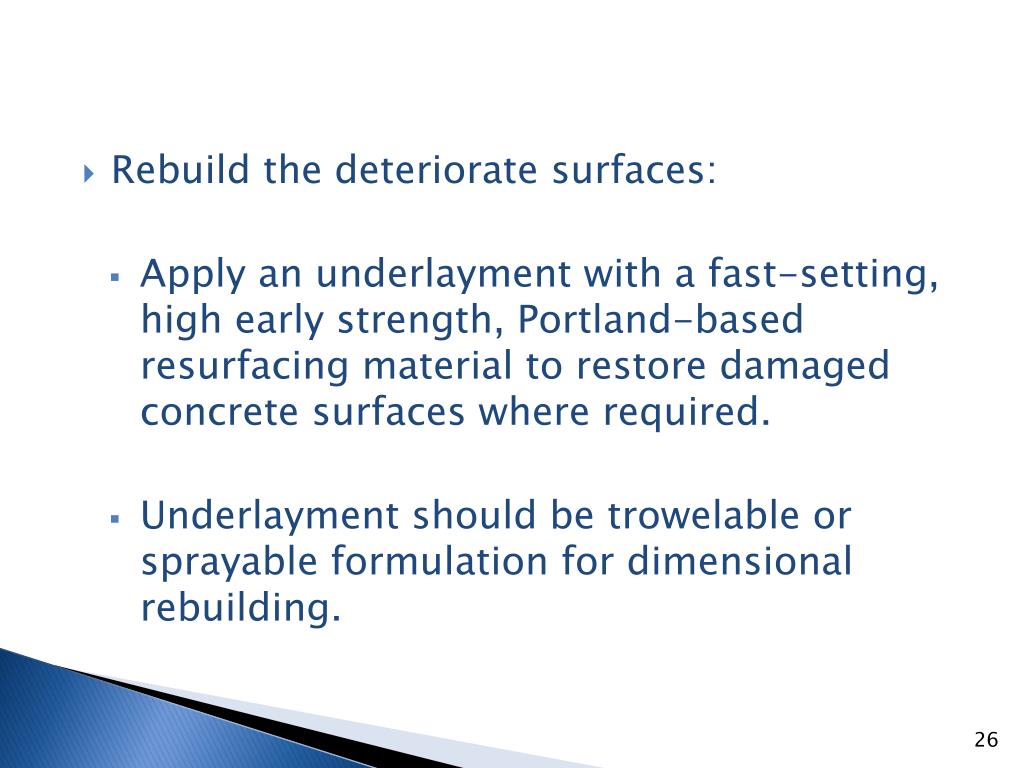 Rebuild the deteriorate surfaces:

Apply an underlayment with a fast-setting, high early strength, Portland-based resurfacing material to restore damaged concrete surfaces where required.

Underlayment should be trowelable or sprayable formulation for dimensional rebuilding.

26